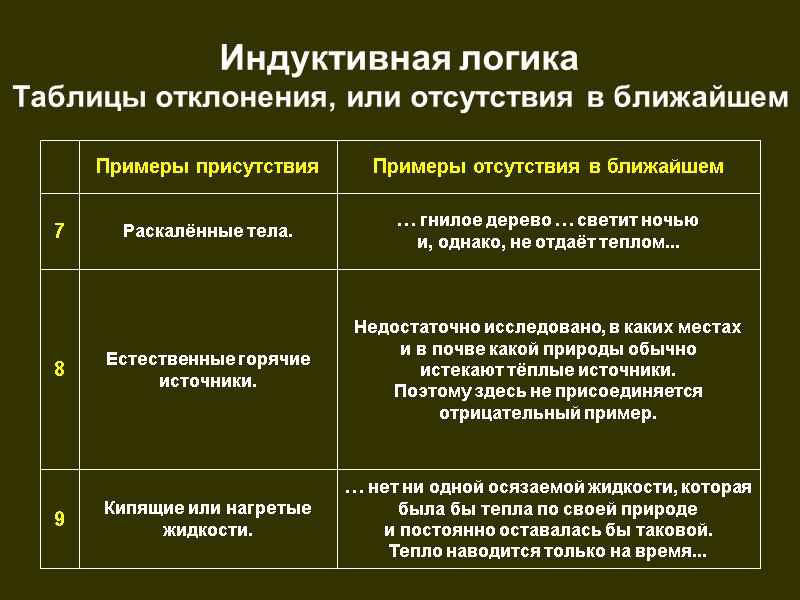 Индуктивная логика
Таблицы отклонения, или отсутствия в ближайшем

| | Примеры присутствия | Примеры отсутствия в ближайшем |
|---|---|---|
| 7 | Раскалённые тела. | … гнилое дерево … светит ночью и, однако, не отдаёт теплом... |
| 8 | Естественные горячие источники. | Недостаточно исследовано, в каких местах и в почве какой природы обычно истекают тёплые источники. Поэтому здесь не присоединяется отрицательный пример. |
| 9 | Кипящие или нагретые жидкости. | … нет ни одной осязаемой жидкости, которая была бы тепла по своей природе и постоянно оставалась бы таковой. Тепло наводится только на время... |